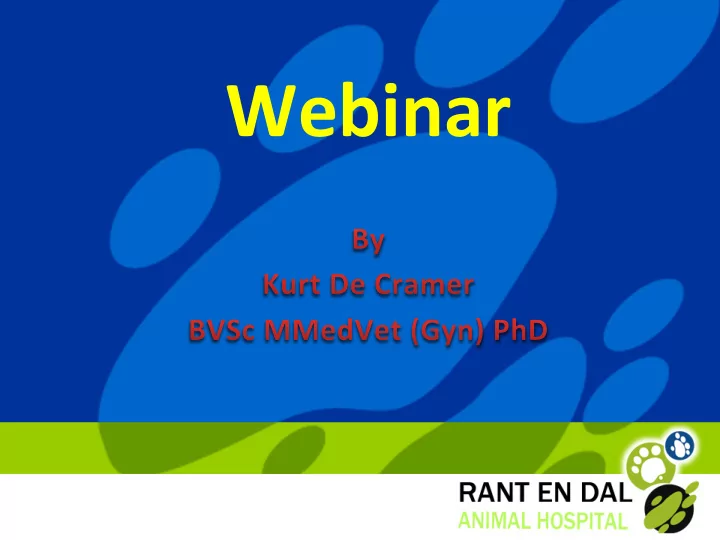 Webinar

By
Kurt De Cramer
BVSc MMedVet (Gyn) PhD

RANT EN DAL
ANIMAL HOSPITAL